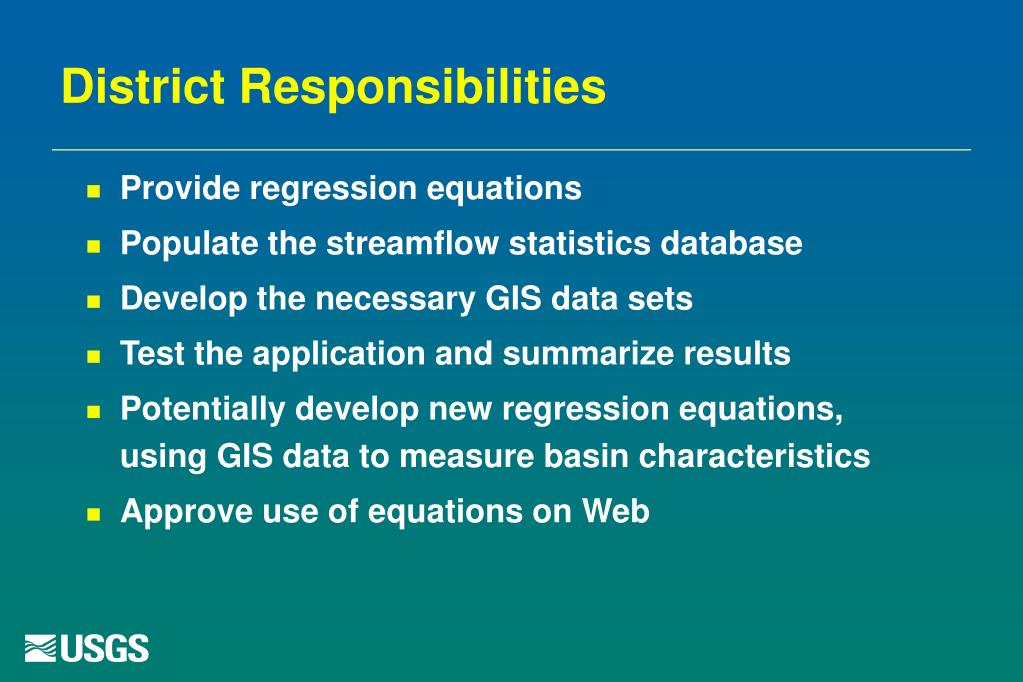 District Responsibilities

- Provide regression equations
- Populate the streamflow statistics database
- Develop the necessary GIS data sets
- Test the application and summarize results
- Potentially develop new regression equations, using GIS data to measure basin characteristics
- Approve use of equations on Web

USGS